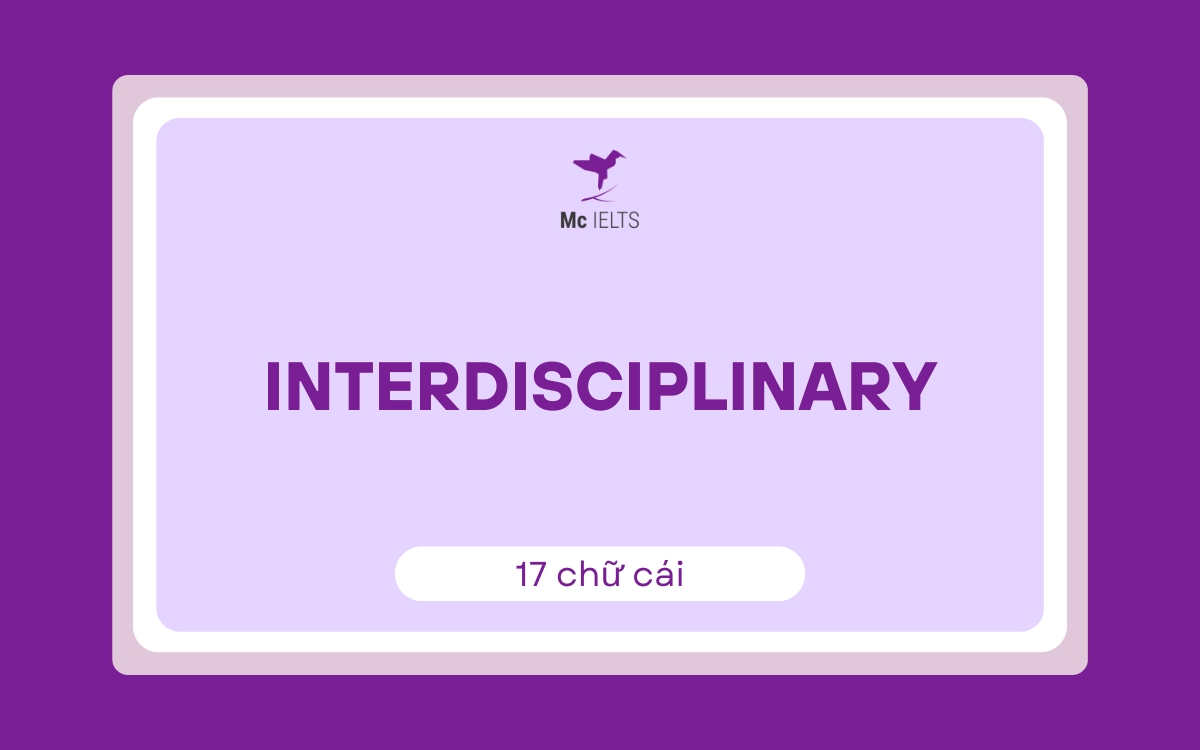 Mc IELTS

INTERDISCIPLINARY

17 chữ cái